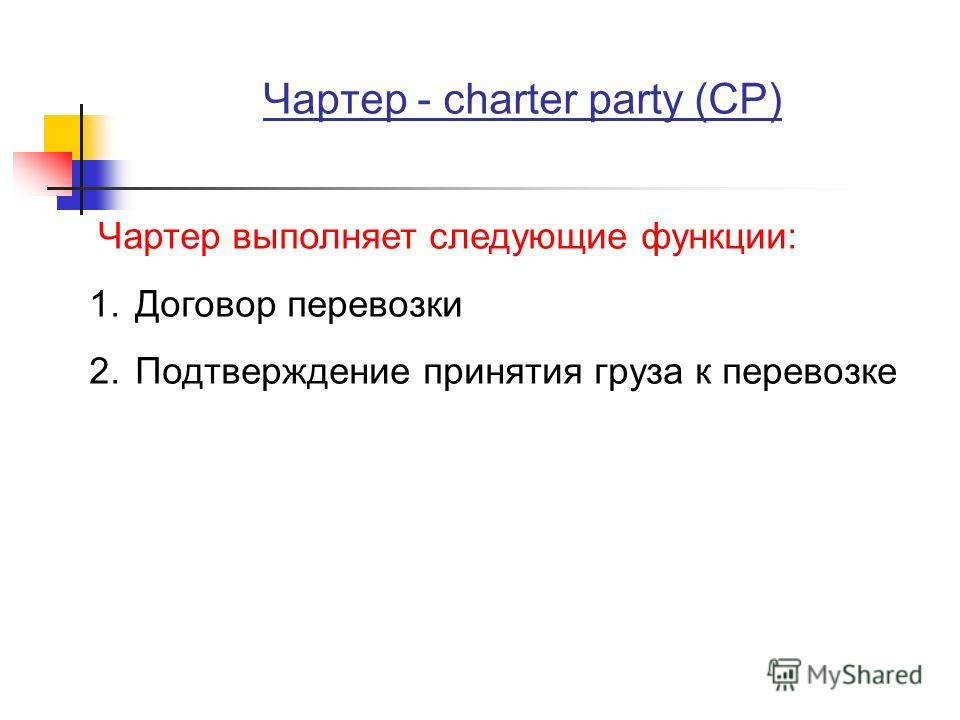 Чартер - charter party (CP)

Чартер выполняет следующие функции:

1. Договор перевозки

2. Подтверждение принятия груза к перевозке

MyShared